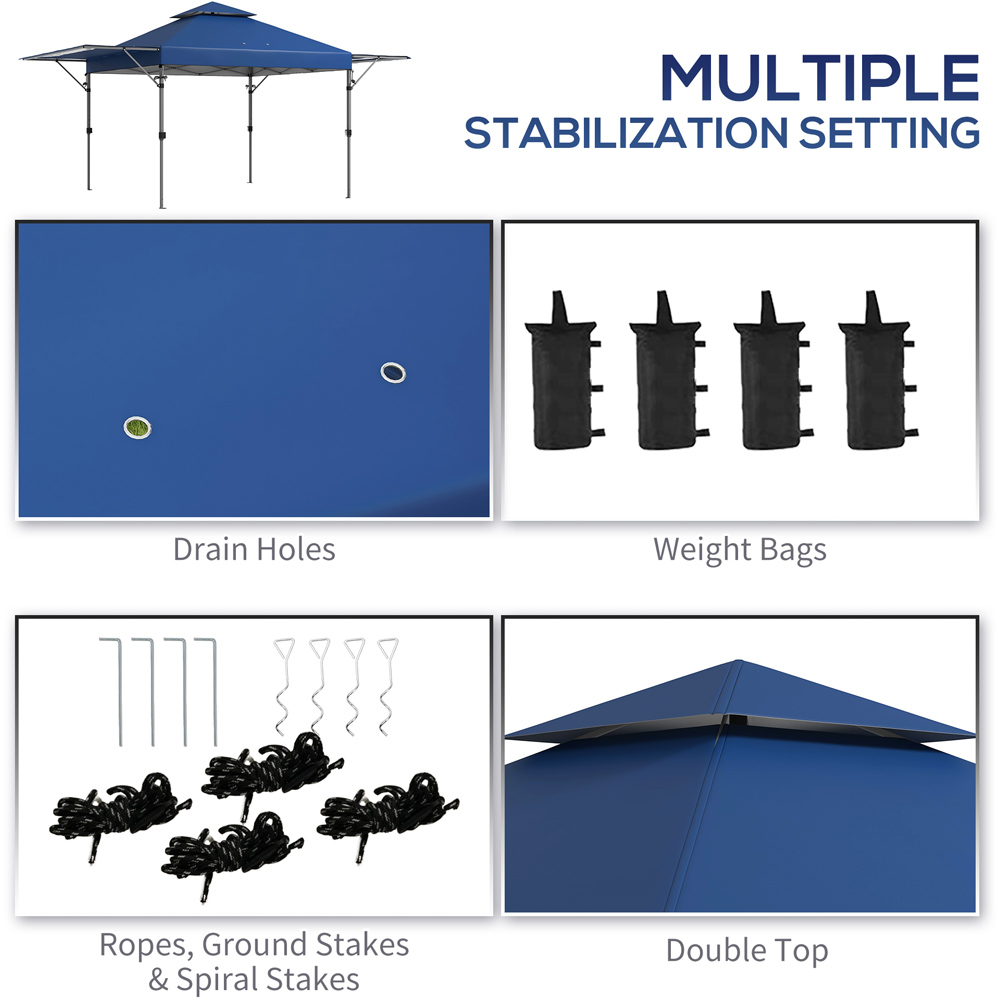 MULTIPLE
STABILIZATION SETTING

Drain Holes

Weight Bags

Ropes, Ground Stakes
& Spiral Stakes

Double Top